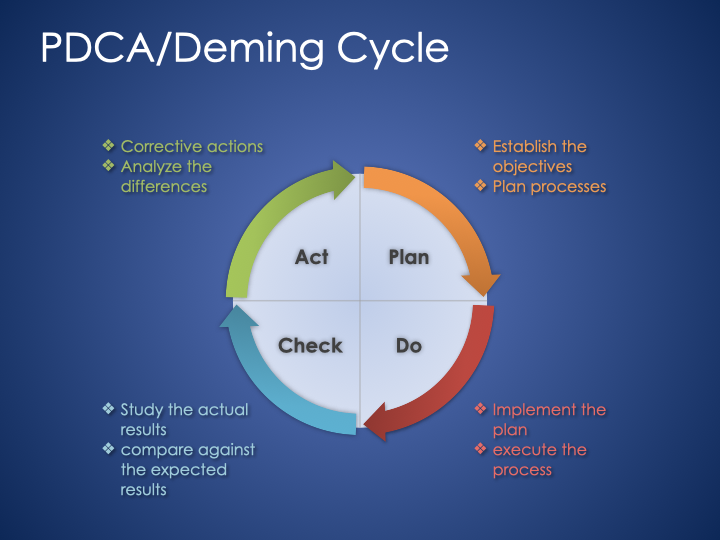 PDCA/Deming Cycle

❖ Corrective actions
❖ Analyze the differences

❖ Establish the objectives
❖ Plan processes

Act

Plan

Check

Do

❖ Study the actual results
❖ compare against the expected results

❖ Implement the plan
❖ execute the process